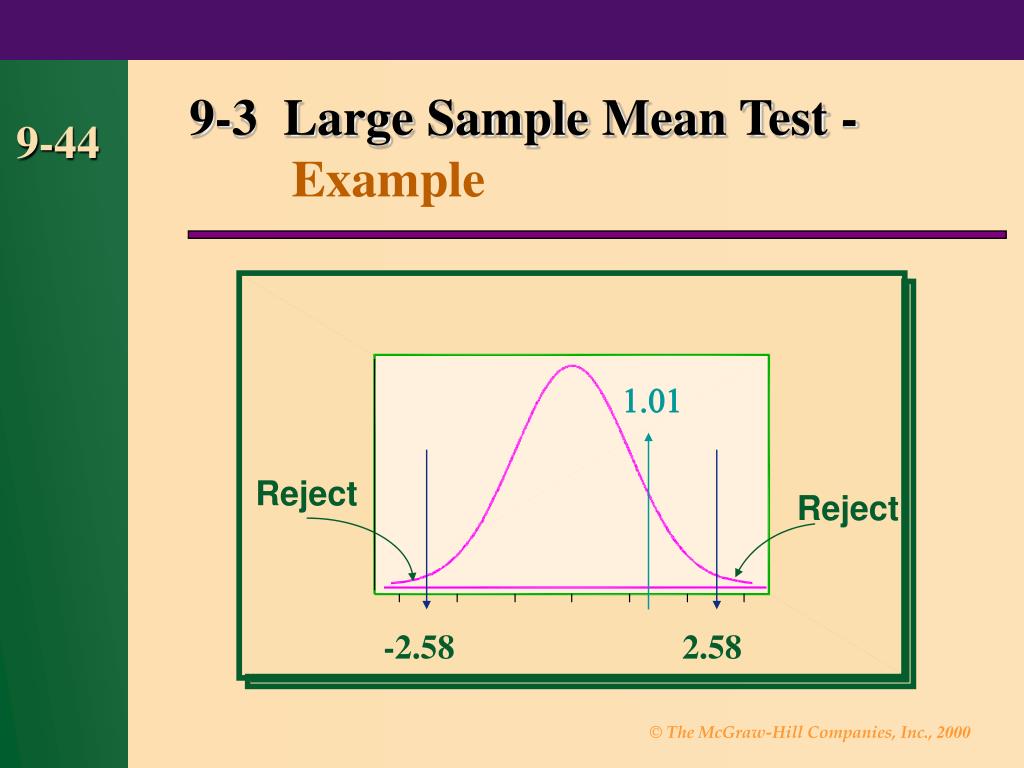 9-44

9-3 Large Sample Mean Test - Example

1.01

Reject

Reject

-2.58

2.58

© The McGraw-Hill Companies, Inc., 2000